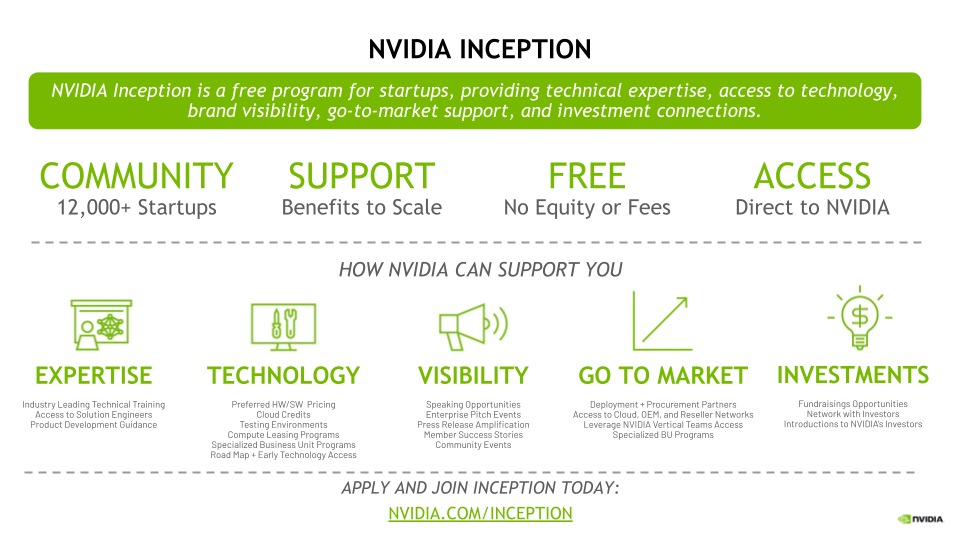 NVIDIA INCEPTION

NVIDIA Inception is a free program for startups, providing technical expertise, access to technology, brand visibility, go-to-market support, and investment connections.

COMMUNITY
12,000+ Startups

SUPPORT
Benefits to Scale

FREE
No Equity or Fees

ACCESS
Direct to NVIDIA

HOW NVIDIA CAN SUPPORT YOU

EXPERTISE
Industry Leading Technical Training
Access to Solution Engineers
Product Development Guidance

TECHNOLOGY
Preferred HW/SW Pricing
Cloud Credits
Testing Environments
Compute Leasing Programs
Specialized Business Unit Programs
Road Map + Early Technology Access

VISIBILITY
Speaking Opportunities
Enterprise Pitch Events
Press Release Amplification
Member Success Stories
Community Events

GO TO MARKET
Deployment + Procurement Partners
Access to Cloud, OEM, and Reseller Networks
Leverage NVIDIA Vertical Teams Access
Specialized BU Programs

INVESTMENTS
Fundraisings Opportunities
Network with Investors
Introductions to NVIDIA's Investors

APPLY AND JOIN INCEPTION TODAY:
NVIDIA.COM/INCEPTION

NVIDIA